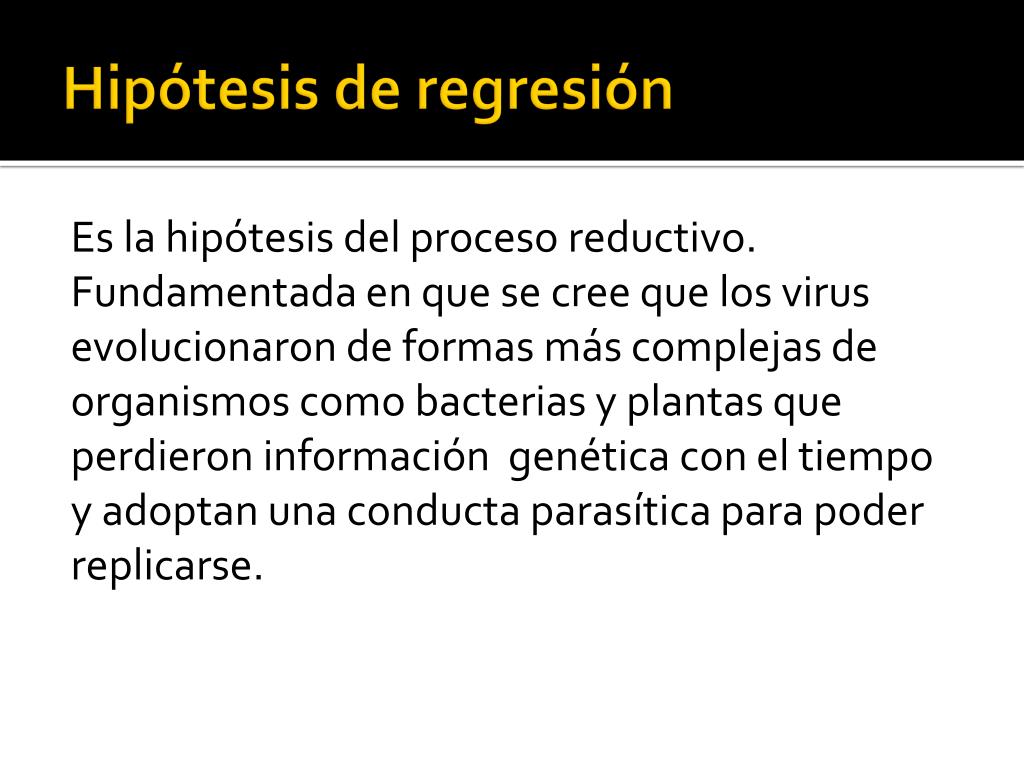 Hipótesis de regresión

Es la hipótesis del proceso reductivo. Fundamentada en que se cree que los virus evolucionaron de formas más complejas de organismos como bacterias y plantas que perdieron información genética con el tiempo y adoptan una conducta parasítica para poder replicarse.